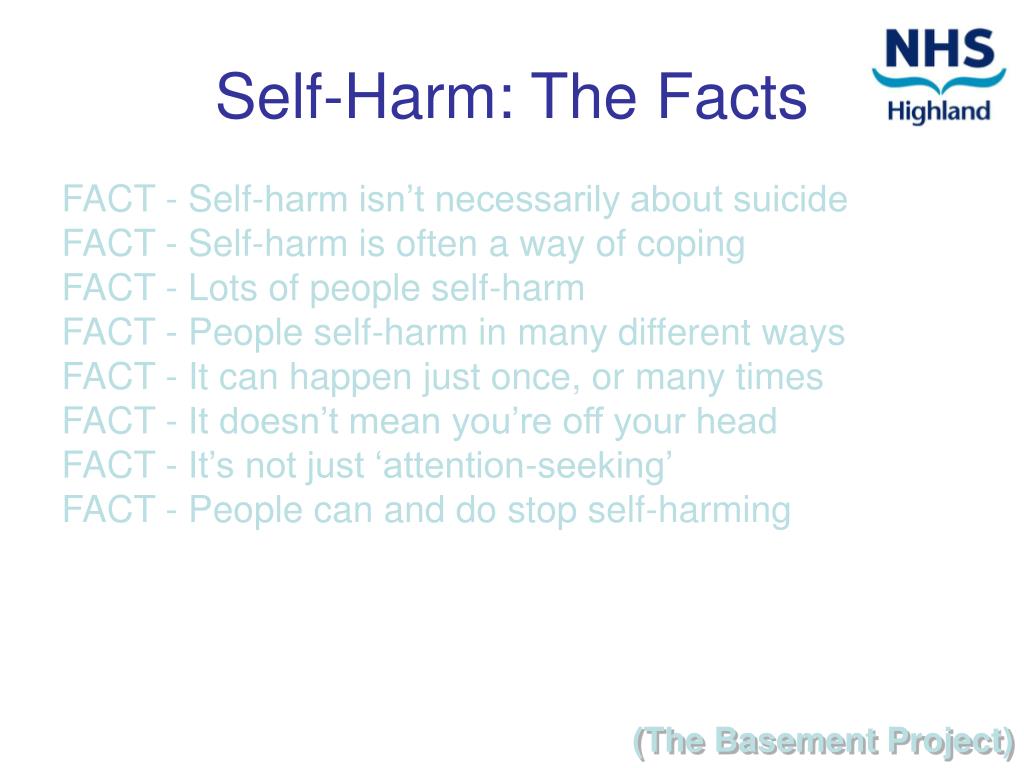 Self-Harm: The Facts

NHS
Highland

FACT - Self-harm isn’t necessarily about suicide
FACT - Self-harm is often a way of coping
FACT - Lots of people self-harm
FACT - People self-harm in many different ways
FACT - It can happen just once, or many times
FACT - It doesn’t mean you’re off your head
FACT - It’s not just ‘attention-seeking’
FACT - People can and do stop self-harming

(The Basement Project)